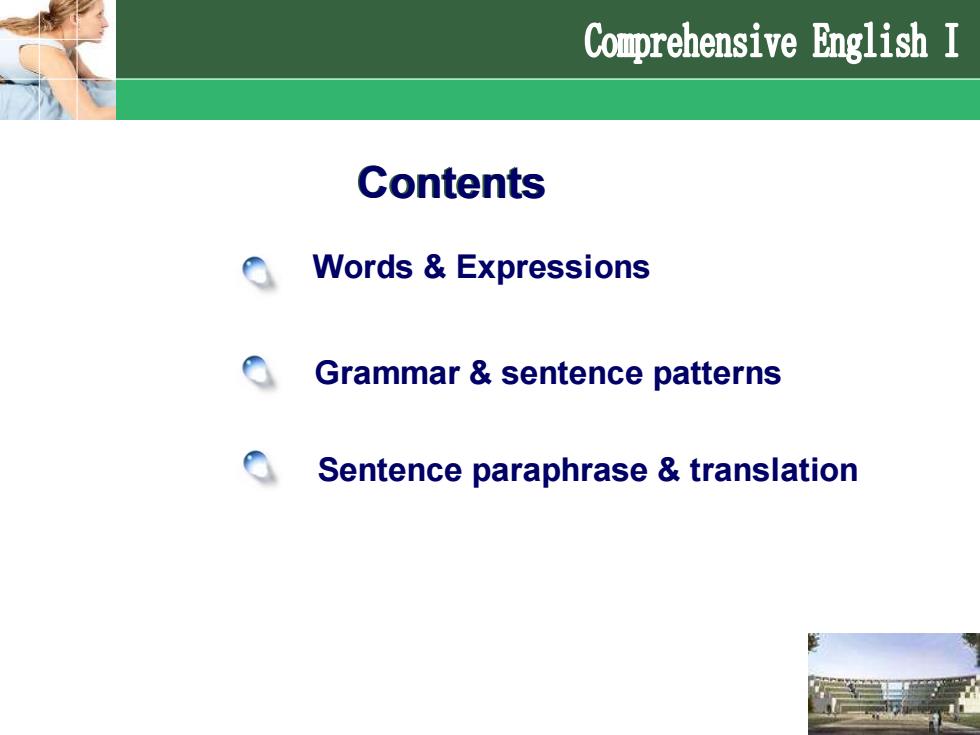 Comprehensive English I

Contents

Words & Expressions

Grammar & sentence patterns

Sentence paraphrase & translation